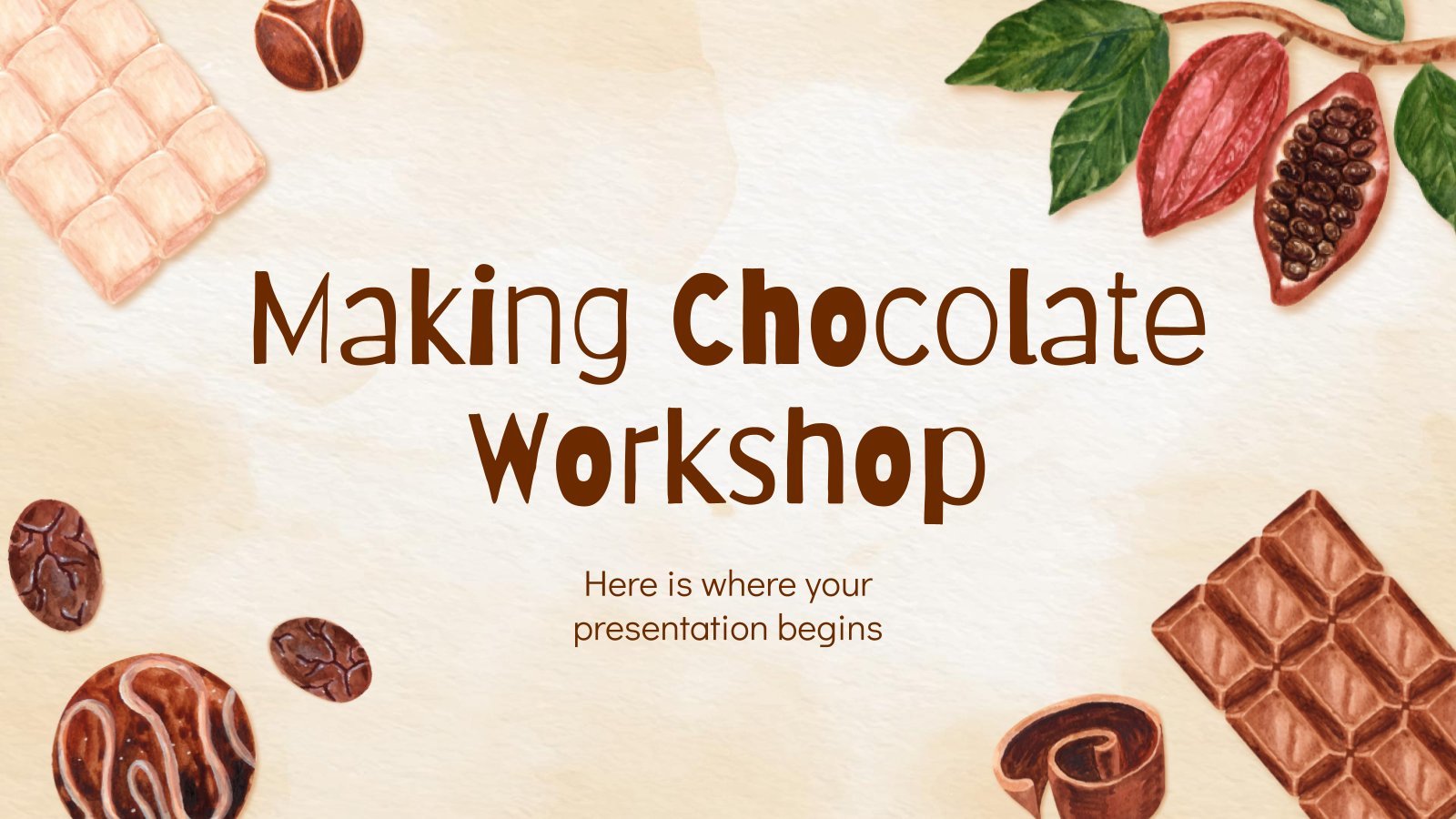 Making Chocolate Workshop

Here is where your presentation begins